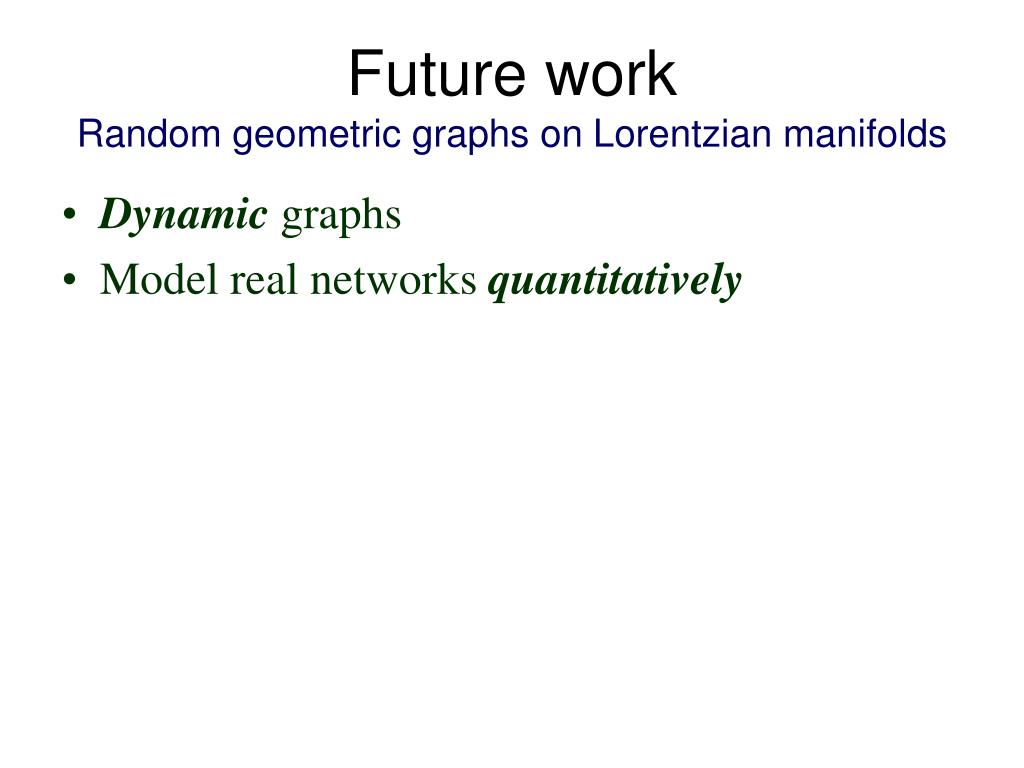 Future work
Random geometric graphs on Lorentzian manifolds

• Dynamic graphs
• Model real networks quantitatively